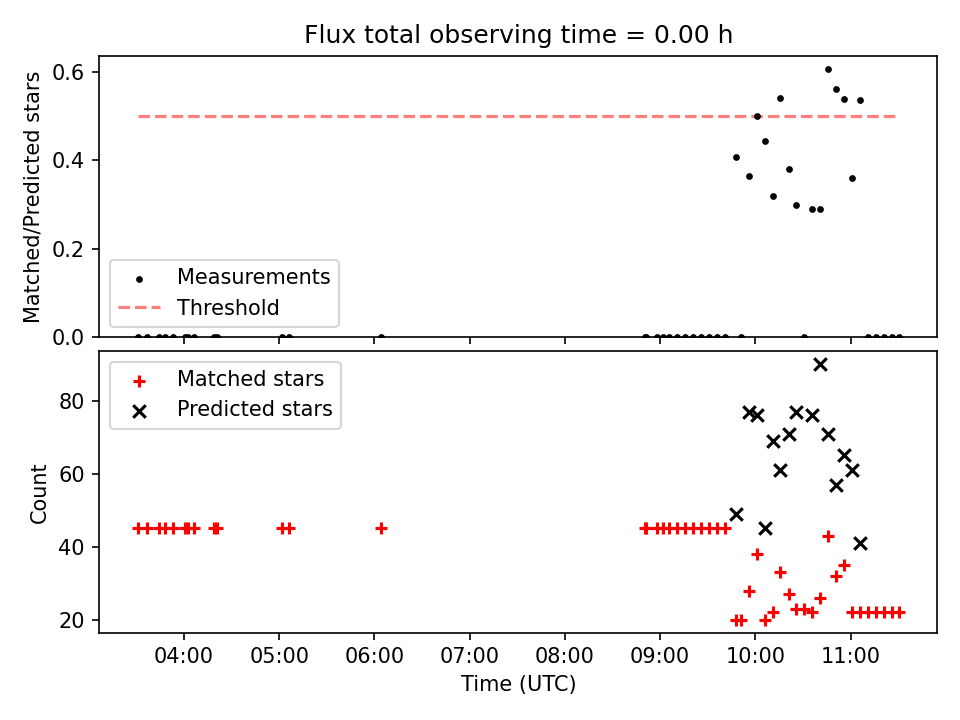 Flux total observing time = 0.00 h

Matched/Predicted stars

0.6
0.4
0.2
0.0

Measurements
Threshold

Matched stars
Predicted stars

Count

80
60
40
20

04:00
05:00
06:00
07:00
08:00
09:00
10:00
11:00

Time (UTC)